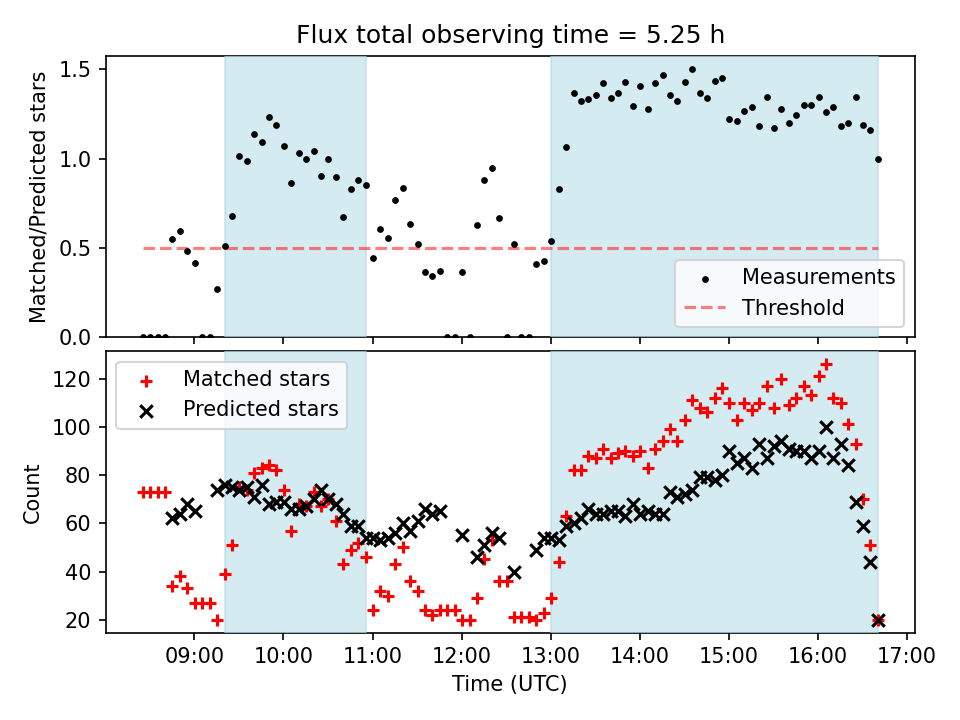 Flux total observing time = 5.25 h

Matched/Predicted stars

1.5
1.0
0.5
0.0

Measurements
Threshold

Matched stars
Predicted stars

Count

120
100
80
60
40
20

09:00 10:00 11:00 12:00 13:00 14:00 15:00 16:00 17:00

Time (UTC)